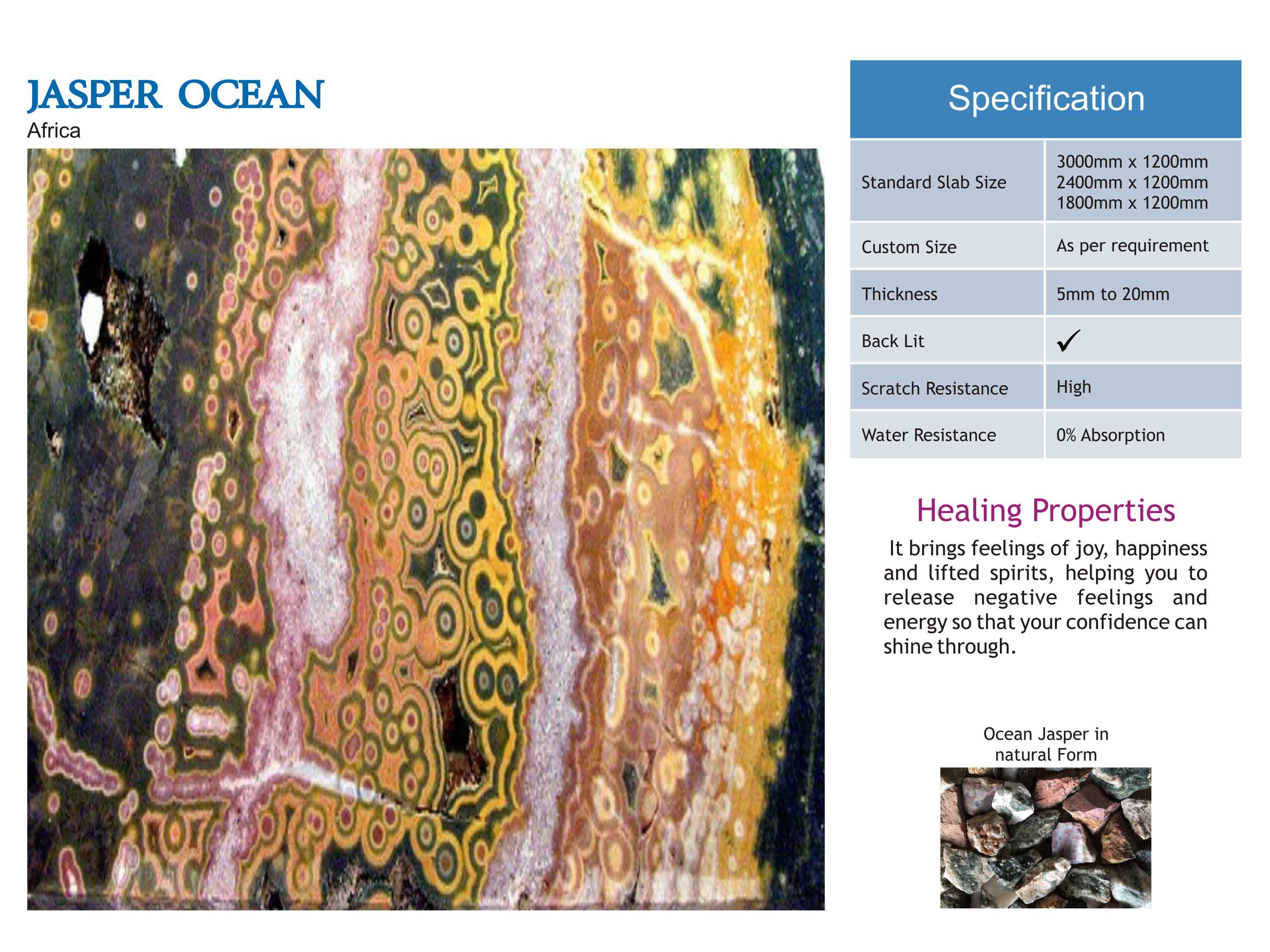 JASPER OCEAN
Africa

| Specification | |
|---|---|
| Standard Slab Size | 3000mm x 1200mm 2400mm x 1200mm 1800mm x 1200mm |
| Custom Size | As per requirement |
| Thickness | 5mm to 20mm |
| Back Lit | ✓ |
| Scratch Resistance | High |
| Water Resistance | 0% Absorption |

Healing Properties

It brings feelings of joy, happiness and lifted spirits, helping you to release negative feelings and energy so that your confidence can shine through.

Ocean Jasper in natural Form